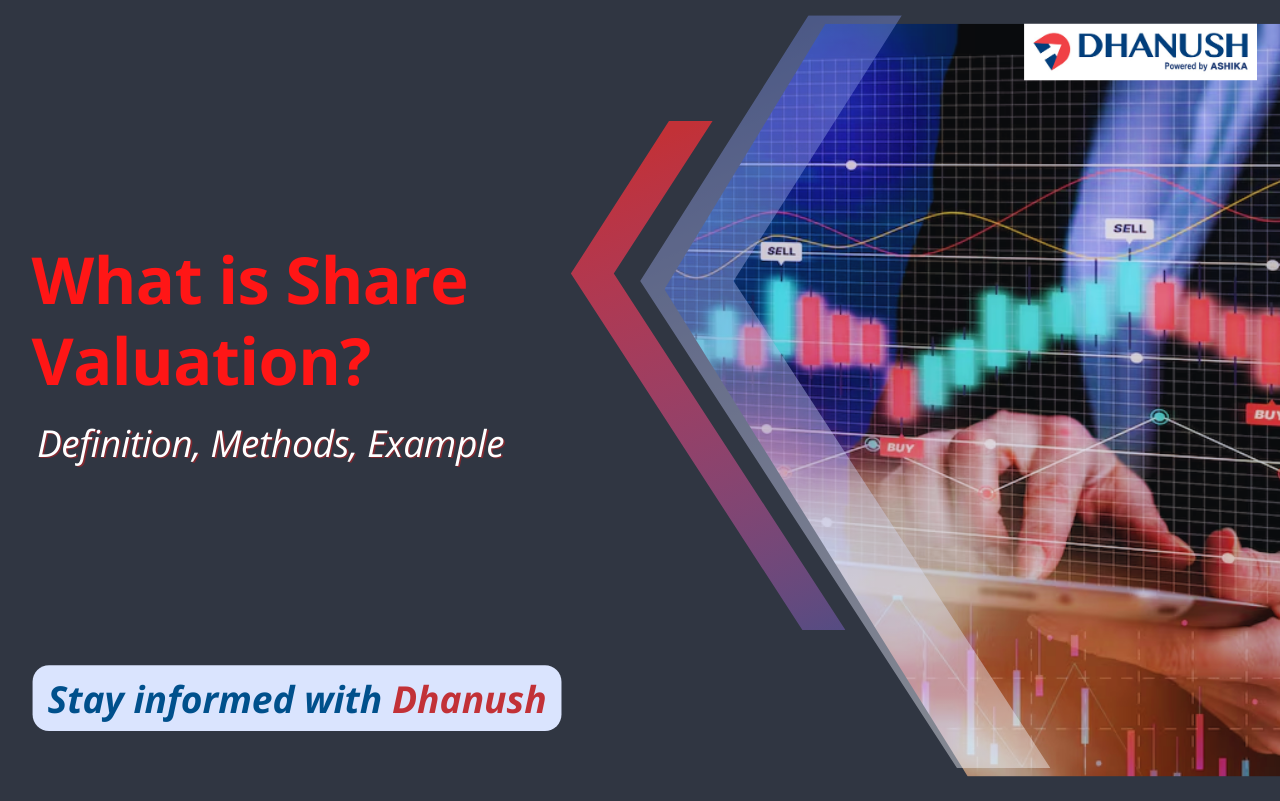 DHANUSH
Powered by ASHIKA

What is Share Valuation?

Definition, Methods, Example

SELL
SELL
BUY
BUY

Stay informed with Dhanush